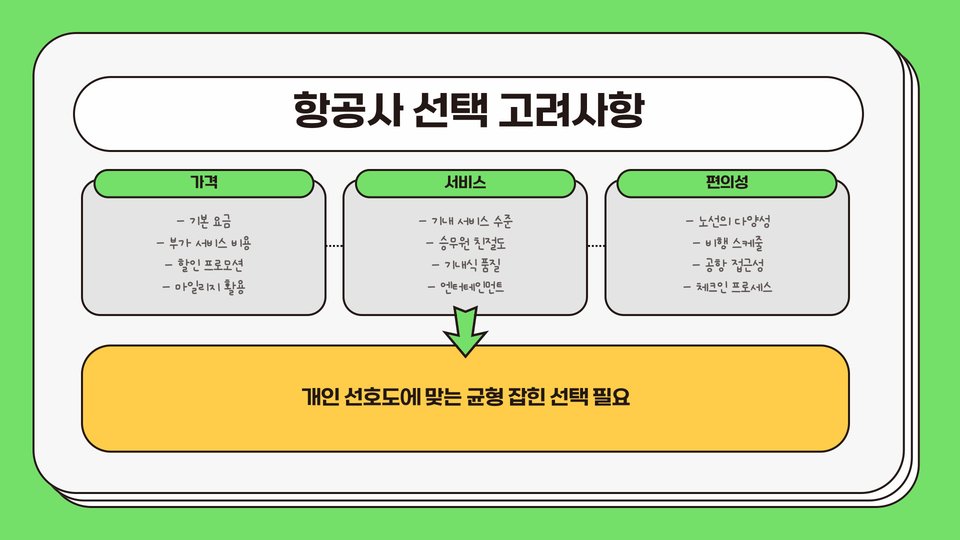 항공사 선택 고려사항

가격

- 기본 요금
- 부가 서비스 비용
- 할인 프로모션
- 마일리지 활용

서비스

- 기내 서비스 수준
- 승무원 친절도
- 기내식 품질
- 엔터테인먼트

편의성

- 노선의 다양성
- 비행 스케줄
- 공항 접근성
- 체크인 프로세스

개인 선호도에 맞는 균형 잡힌 선택 필요